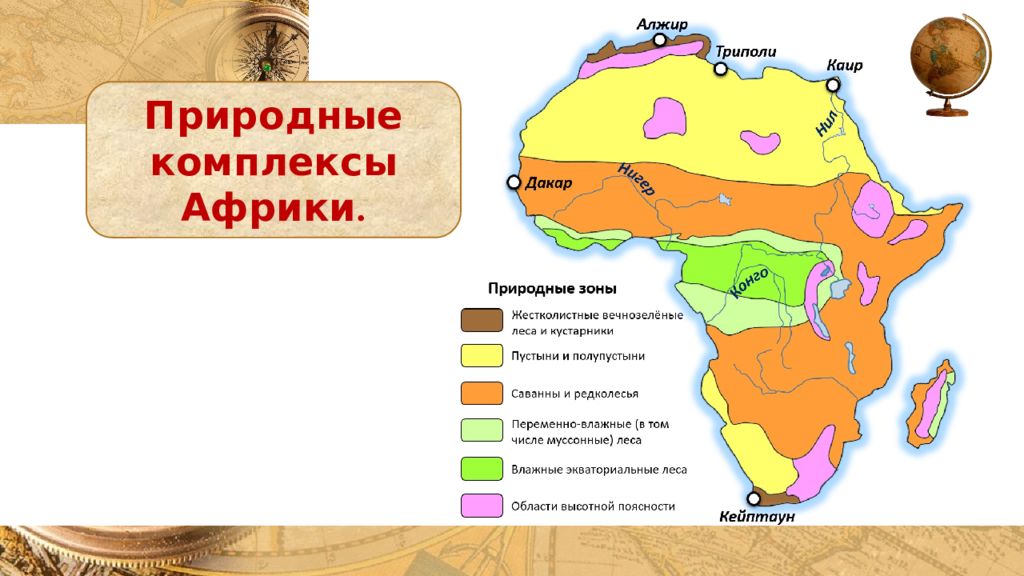 Природные комплексы Африки.

Алжир
Триполи
Каир
Нил
Дакар
Нигер
Конго
Кейптаун

Природные зоны

Жестколистные вечнозелёные леса и кустарники

Пустыни и полупустыни

Саванны и редколесья

Переменно-влажные (в том числе муссонные) леса

Влажные экваториальные леса

Области высотной поясности